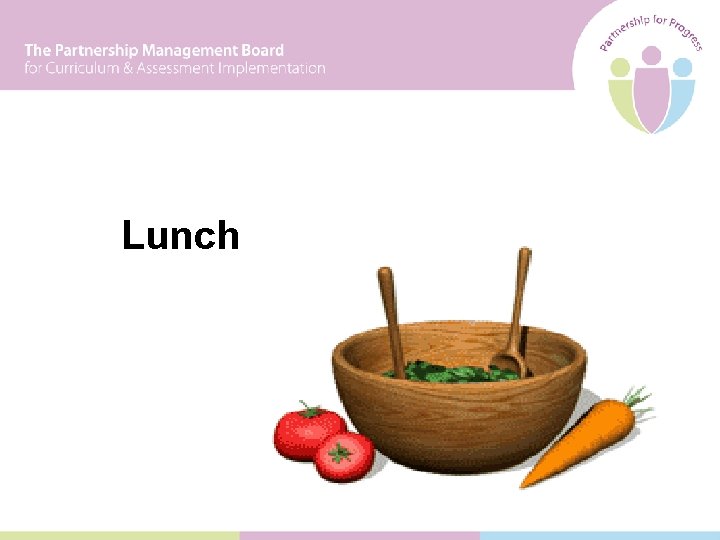 The Partnership Management Board
for Curriculum & Assessment Implementation

Partnership for Progress

Lunch